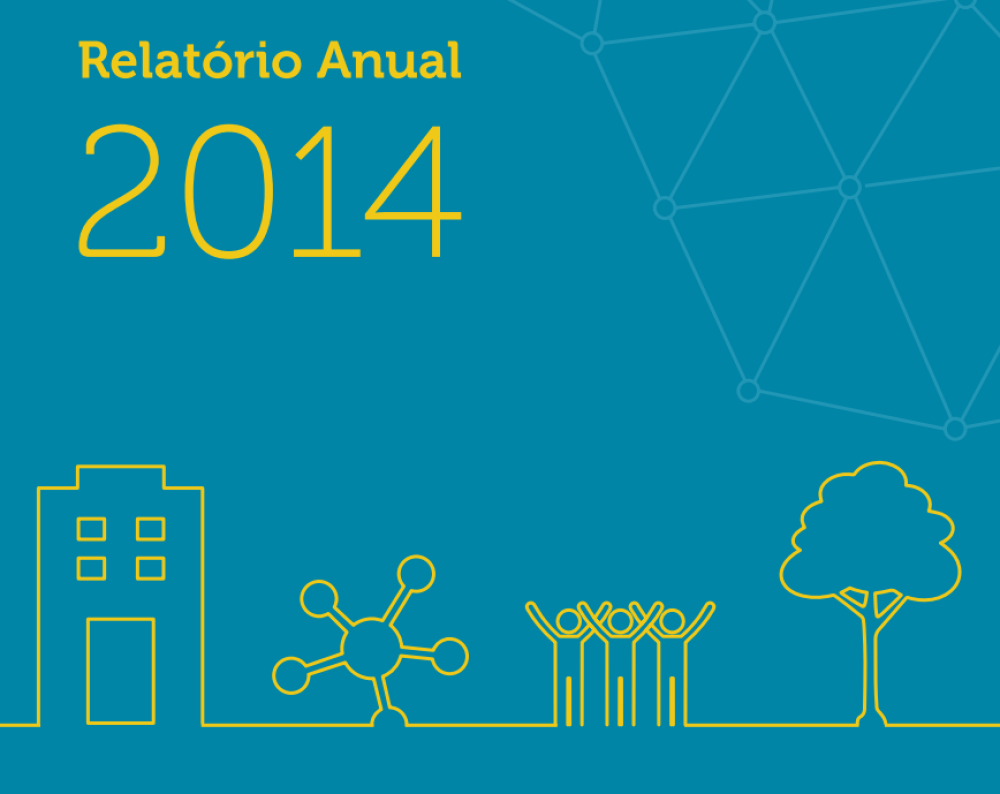 Relatório Anual
2014